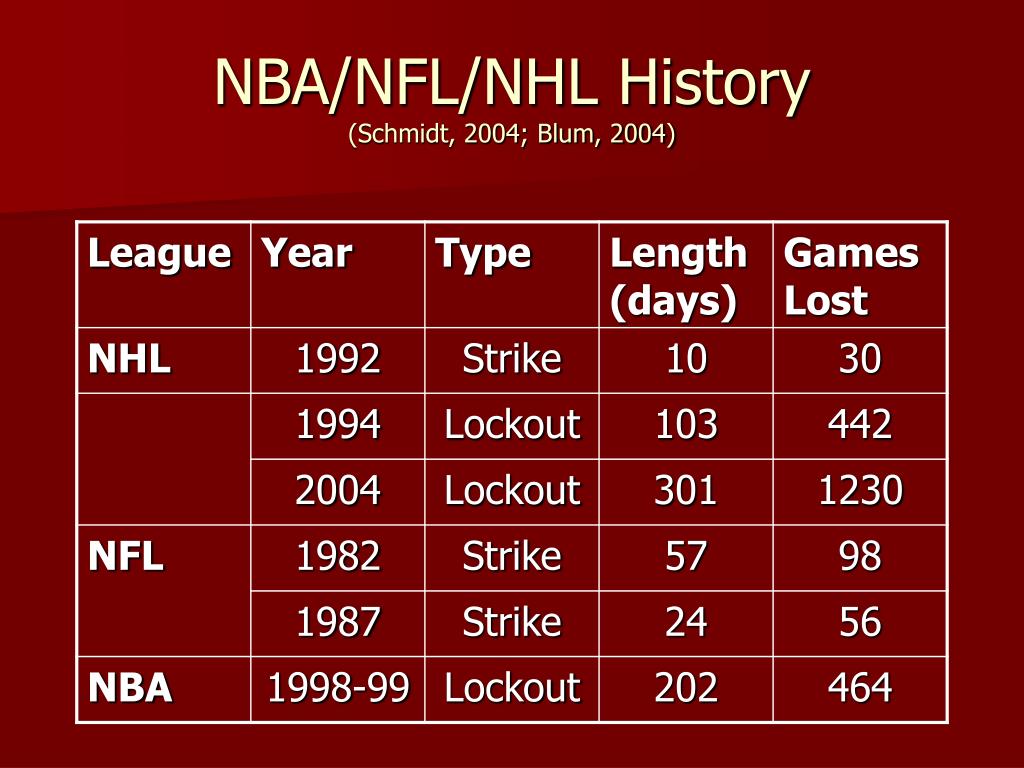 NBA/NFL/NHL History
(Schmidt, 2004; Blum, 2004)

| League | Year | Type | Length (days) | Games Lost |
|---|---|---|---|---|
| NHL | 1992 | Strike | 10 | 30 |
| | 1994 | Lockout | 103 | 442 |
| | 2004 | Lockout | 301 | 1230 |
| NFL | 1982 | Strike | 57 | 98 |
| | 1987 | Strike | 24 | 56 |
| NBA | 1998-99 | Lockout | 202 | 464 |